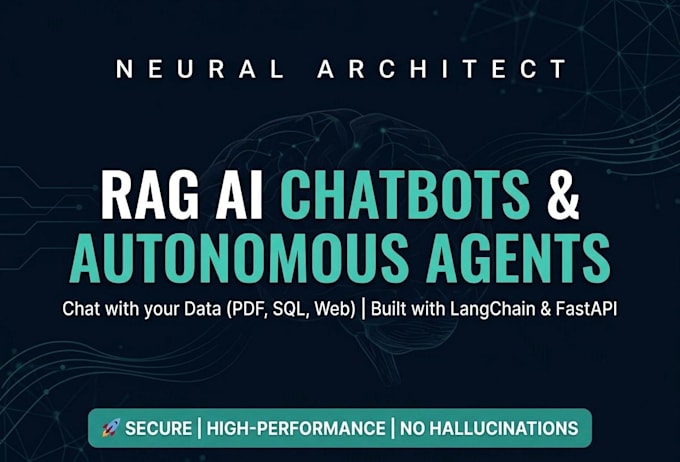 NEURAL ARCHITECT

RAG AI CHATBOTS & AUTONOMOUS AGENTS

Chat with your Data (PDF, SQL, Web) | Built with LangChain & FastAPI

🚀 SECURE | HIGH-PERFORMANCE | NO HALLUCINATIONS